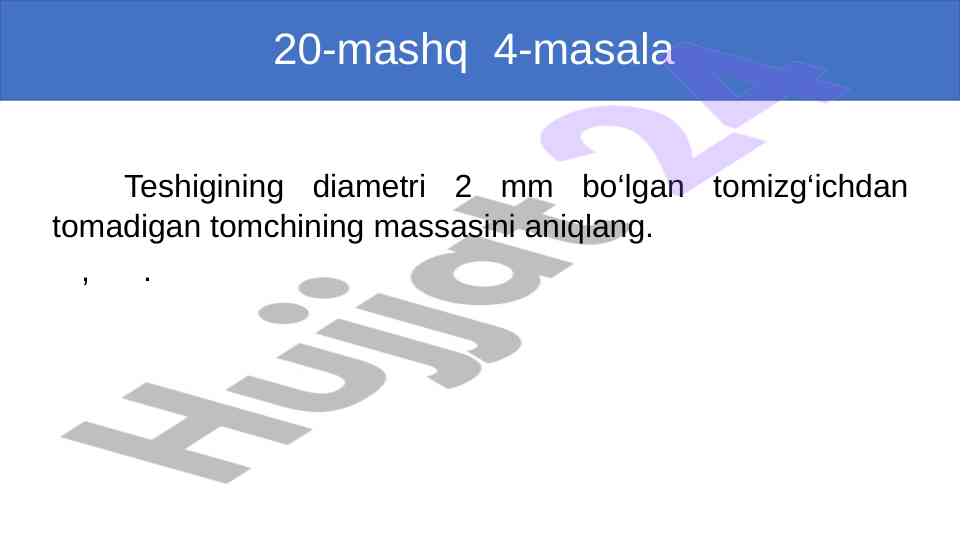 20-mashq 4-masala

Teshigining diametri 2 mm bo‘lgan tomizg‘ichdan tomadigan tomchining massasini aniqlang.

, .

Hujjat24